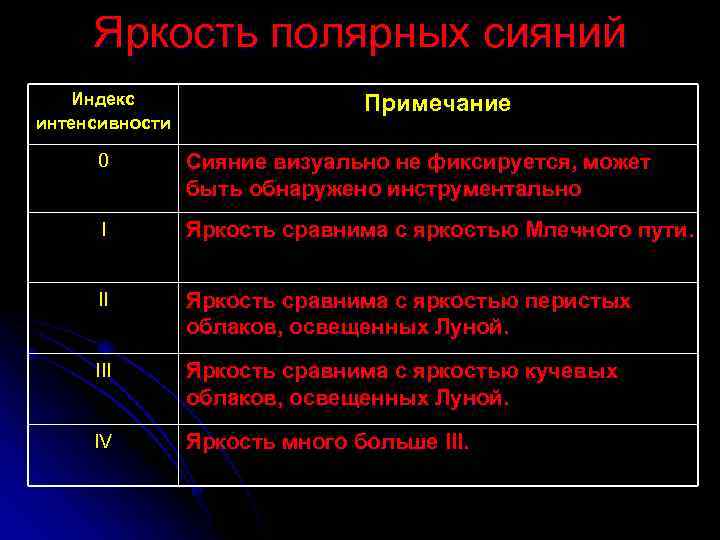 Яркость полярных сияний

| Индекс интенсивности | Примечание |
|---|---|
| 0 | Сияние визуально не фиксируется, может быть обнаружено инструментально |
| I | Яркость сравнима с яркостью Млечного пути. |
| II | Яркость сравнима с яркостью перистых облаков, освещенных Луной. |
| III | Яркость сравнима с яркостью кучевых облаков, освещенных Луной. |
| IV | Яркость много больше III. |